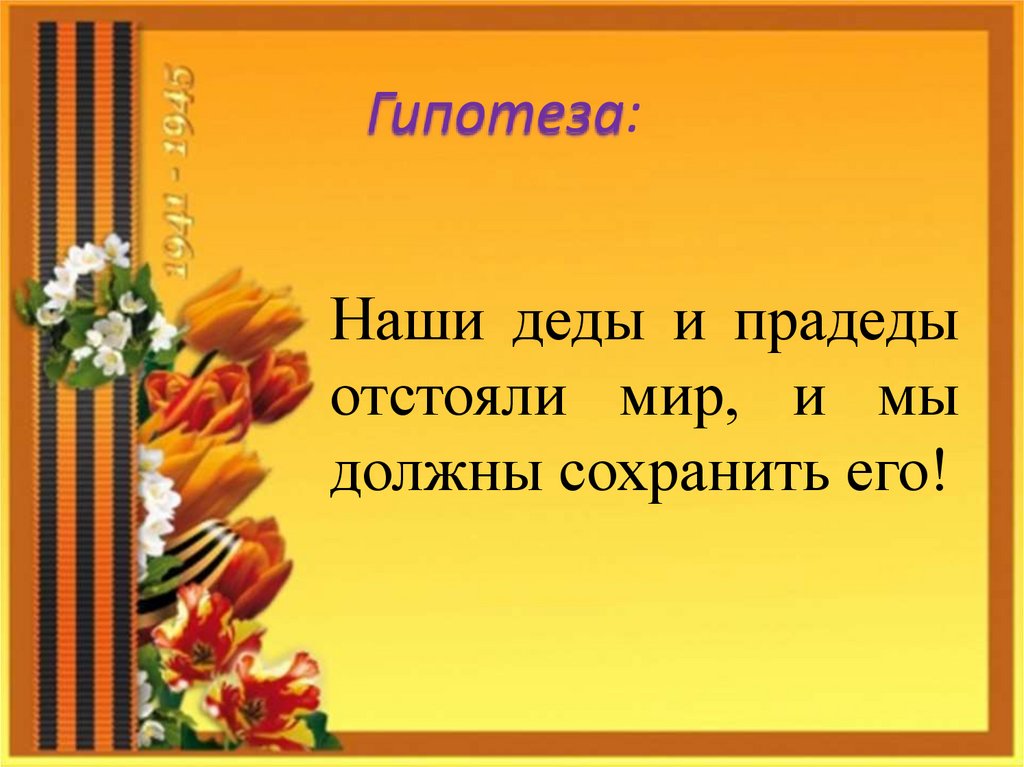 1941 - 1945

Гипотеза:

Наши деды и прадеды отстояли мир, и мы должны сохранить его!